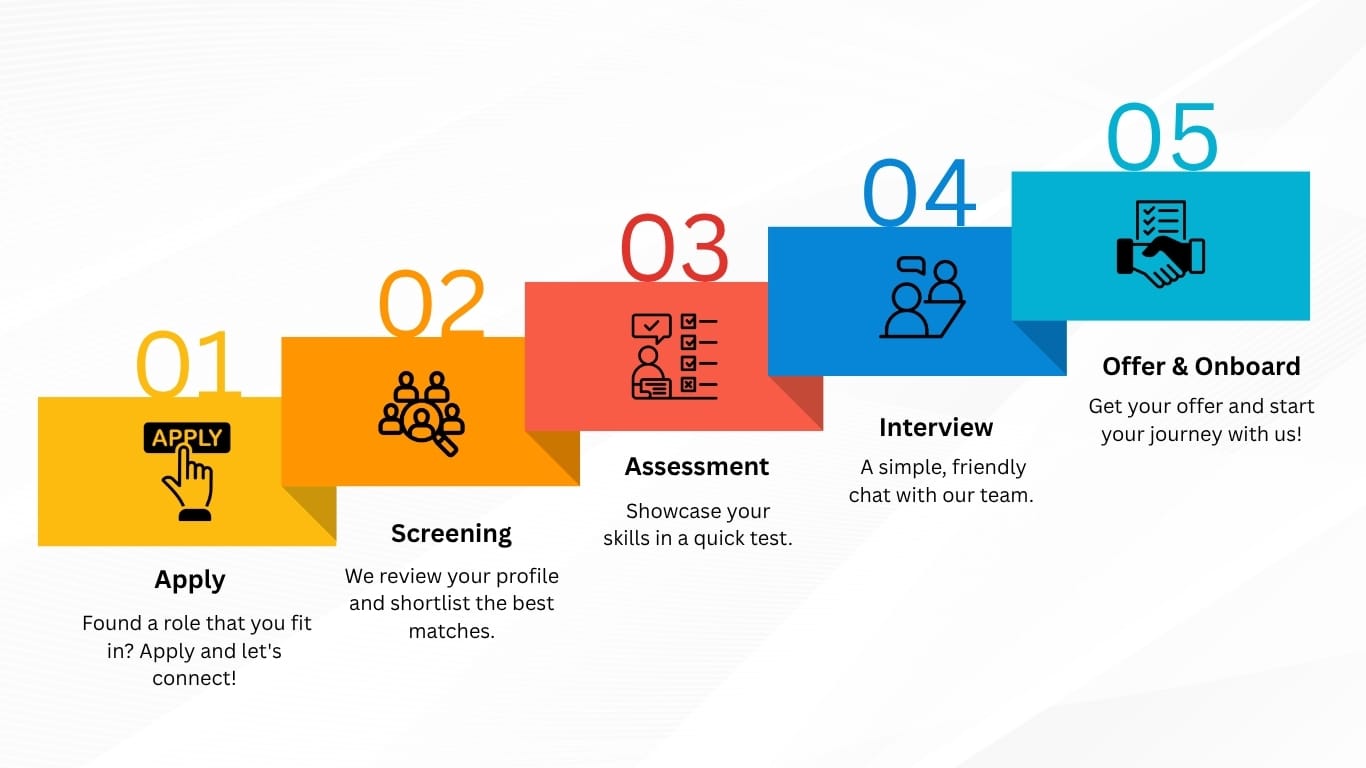 01
APPLY
Apply
Found a role that you fit in? Apply and let's connect!

02
Screening
We review your profile and shortlist the best matches.

03
Assessment
Showcase your skills in a quick test.

04
Interview
A simple, friendly chat with our team.

05
Offer & Onboard
Get your offer and start your journey with us!